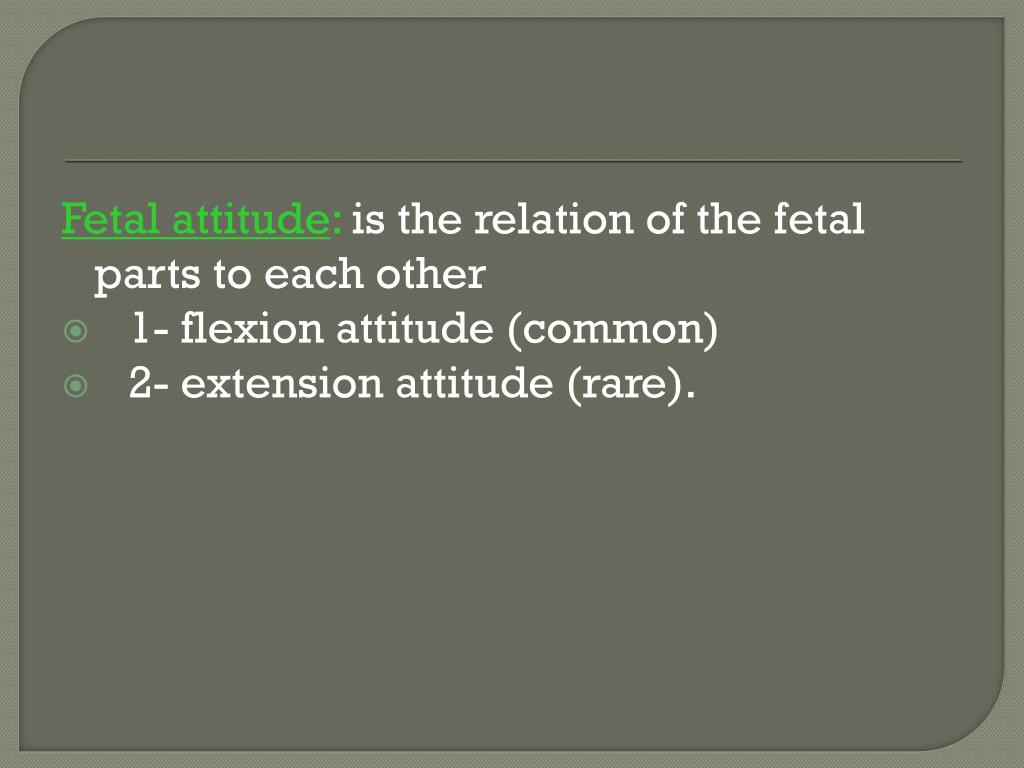 Fetal attitude: is the relation of the fetal parts to each other

1- flexion attitude (common)

2- extension attitude (rare).